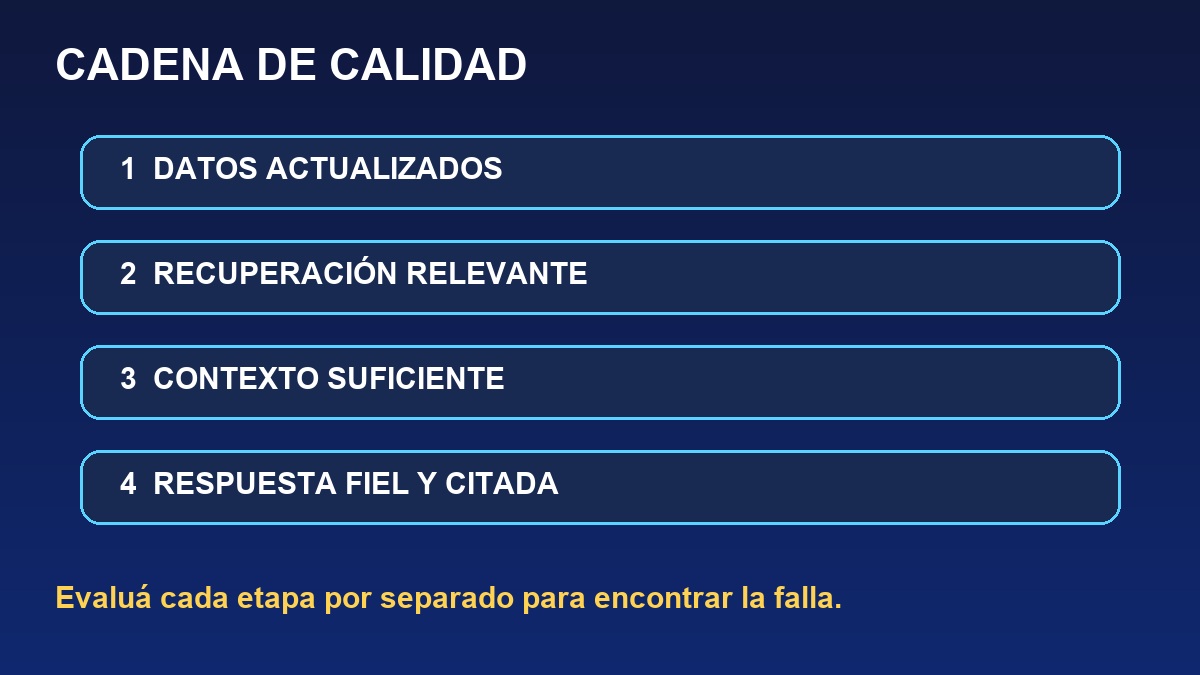 CADENA DE CALIDAD

1 DATOS ACTUALIZADOS

2 RECUPERACIÓN RELEVANTE

3 CONTEXTO SUFICIENTE

4 RESPUESTA FIEL Y CITADA

Evaluá cada etapa por separado para encontrar la falla.